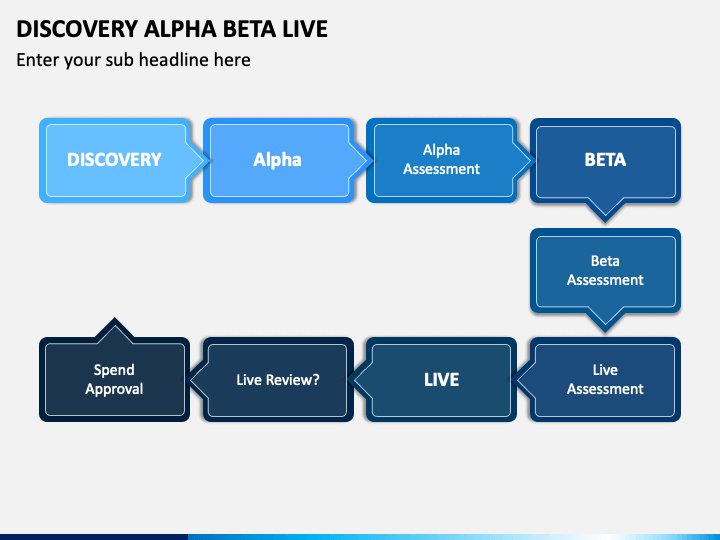 DISCOVERY ALPHA BETA LIVE

Enter your sub headline here

DISCOVERY

Alpha

Alpha Assessment

BETA

Beta Assessment

Live Assessment

LIVE

Live Review?

Spend Approval